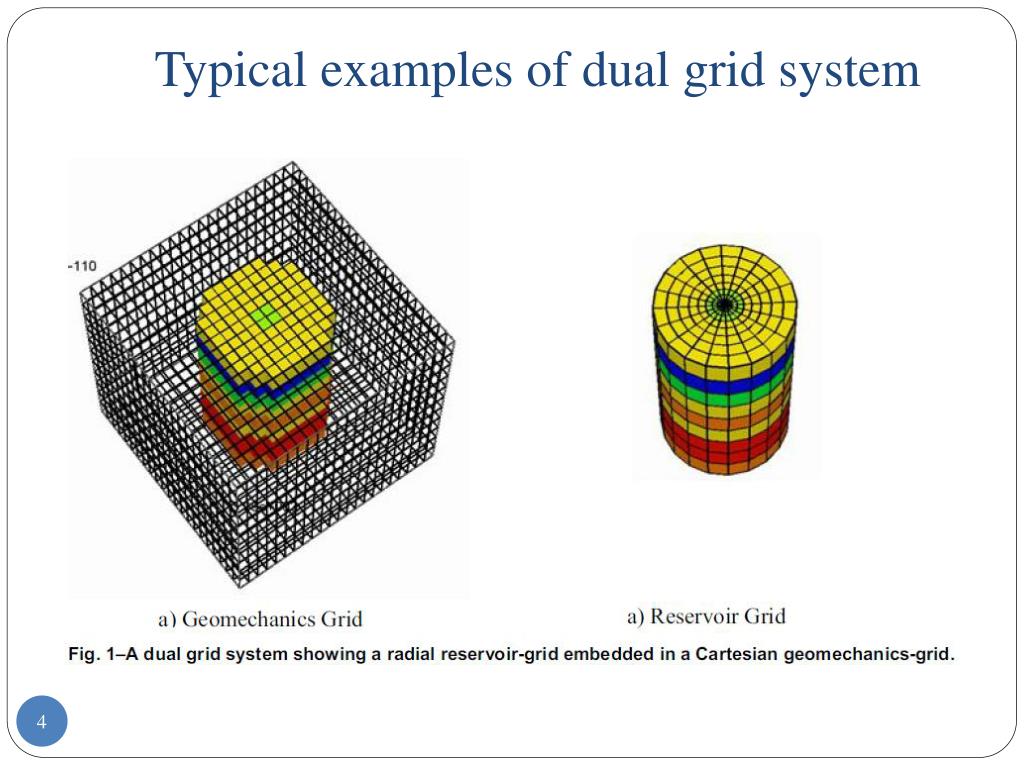 Typical examples of dual grid system

-110

a) Geomechanics Grid

a) Reservoir Grid

Fig. 1–A dual grid system showing a radial reservoir-grid embedded in a Cartesian geomechanics-grid.

4